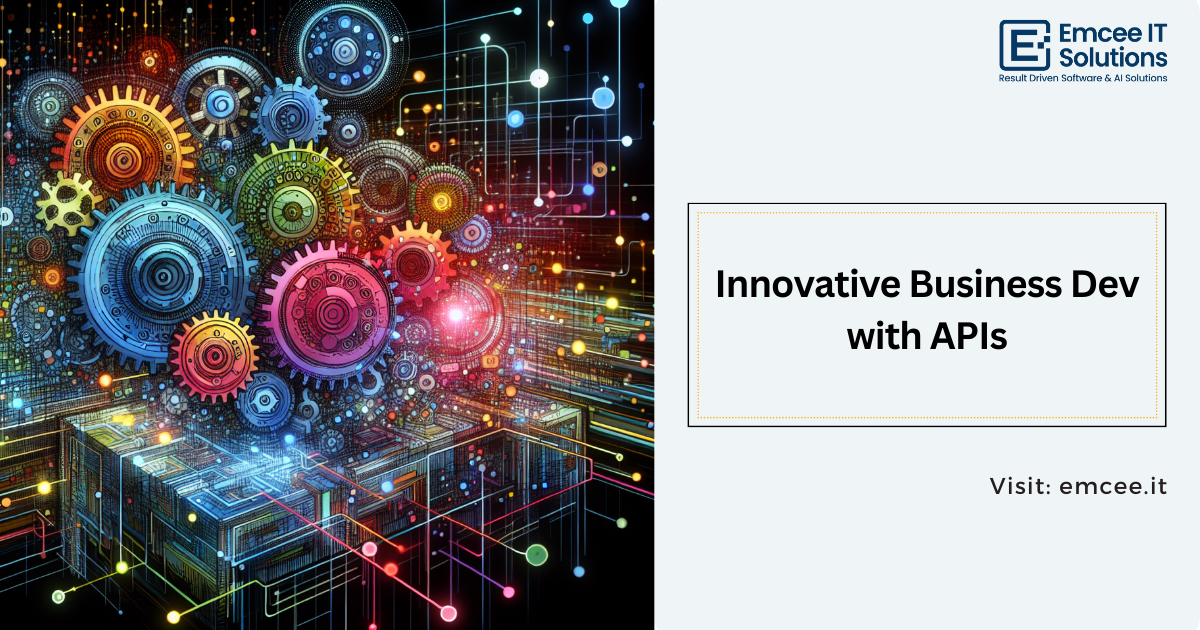 Emcee IT Solutions
Result Driven Software & AI Solutions

Innovative Business Dev with APIs

Visit: emcee.it